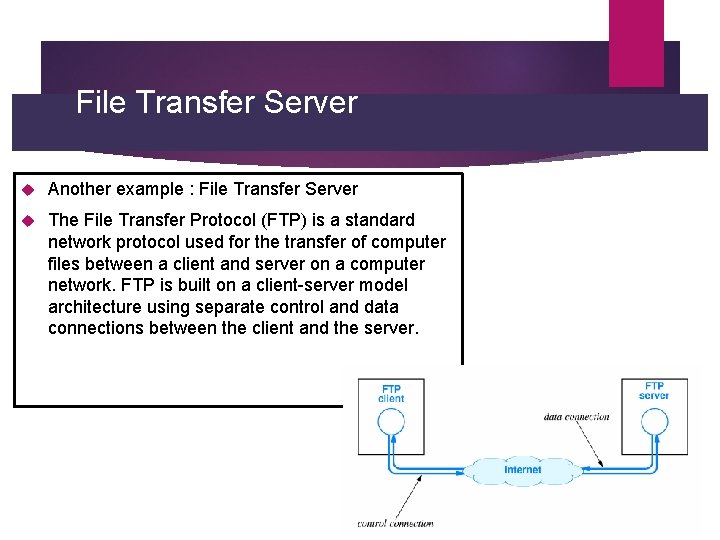 File Transfer Server

Another example : File Transfer Server

The File Transfer Protocol (FTP) is a standard network protocol used for the transfer of computer files between a client and server on a computer network. FTP is built on a client-server model architecture using separate control and data connections between the client and the server.

FTP client

FTP server

data connection

Internet

control connection